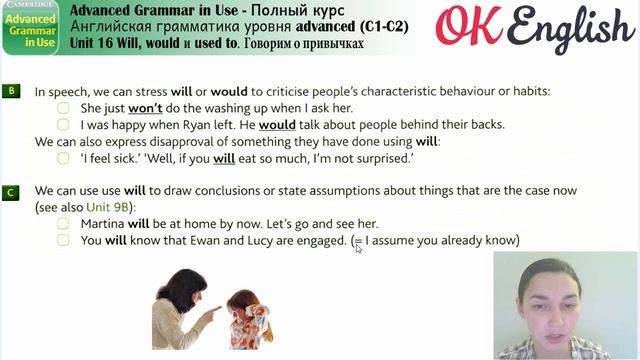 CAMBRIDGE
Advanced Grammar in Use

Advanced Grammar in Use - Полный курс
Английская грамматика уровня advanced (C1-C2)
Unit 16 Will, would и used to. Говорим о привычках

OK English

B In speech, we can stress will or would to criticise people's characteristic behaviour or habits:
She just won't do the washing up when I ask her.
I was happy when Ryan left. He would talk about people behind their backs.
We can also express disapproval of something they have done using will:
'I feel sick.' 'Well, if you will eat so much, I'm not surprised.'

C We can use use will to draw conclusions or state assumptions about things that are the case now (see also Unit 9B):
Martina will be at home by now. Let's go and see her.
You will know that Ewan and Lucy are engaged. (= I assume you already know)